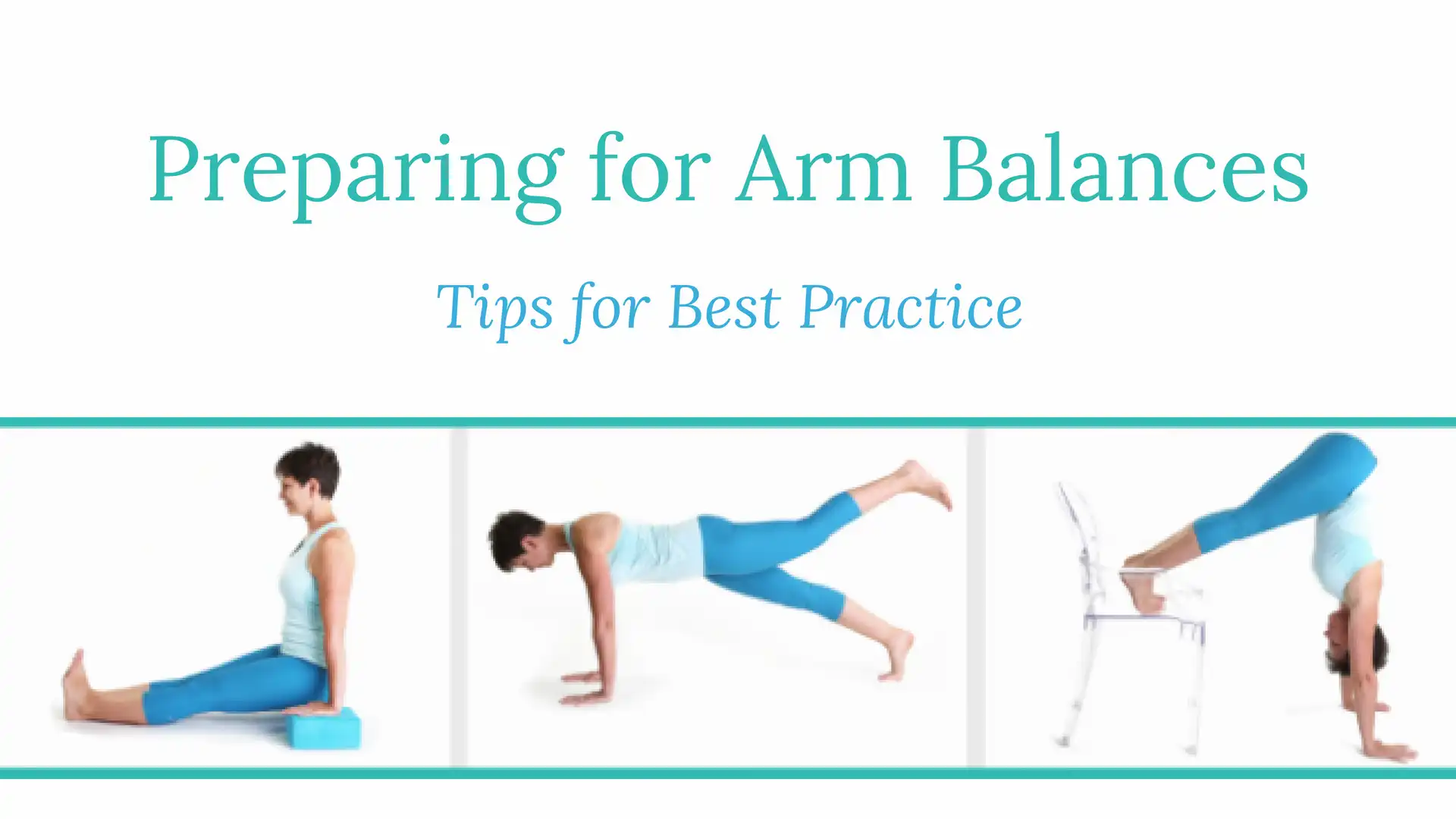 Preparing for Arm Balances

Tips for Best Practice